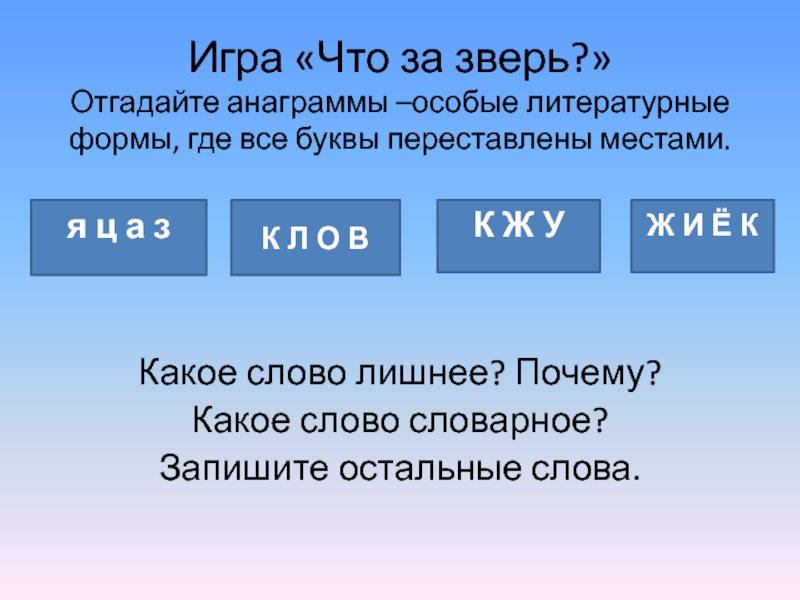 Игра «Что за зверь?»
Отгадайте анаграммы –особые литературные формы, где все буквы переставлены местами.

я ц а з

К Л О В

К Ж У

Ж И Ё К

Какое слово лишнее? Почему?
Какое слово словарное?
Запишите остальные слова.